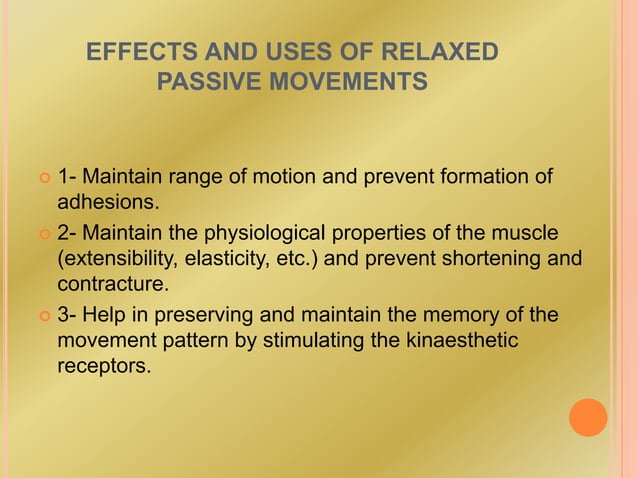 EFFECTS AND USES OF RELAXED PASSIVE MOVEMENTS

1- Maintain range of motion and prevent formation of adhesions.

2- Maintain the physiological properties of the muscle (extensibility, elasticity, etc.) and prevent shortening and contracture.

3- Help in preserving and maintain the memory of the movement pattern by stimulating the kinaesthetic receptors.